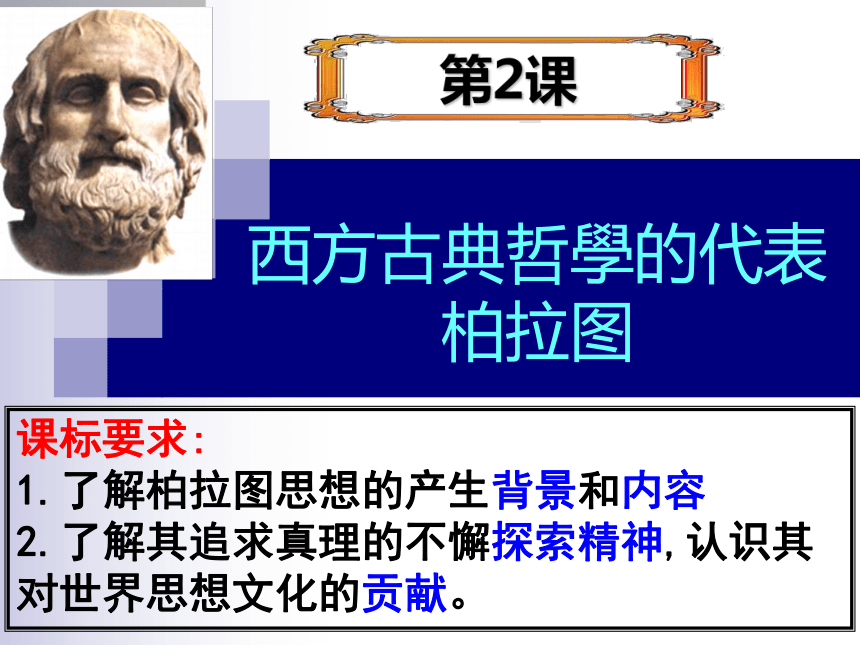 第2课

西方古典哲學的代表
柏拉图

课标要求:
1. 了解柏拉图思想的产生背景和内容
2. 了解其追求真理的不懈探索精神, 认识其对世界思想文化的贡献。